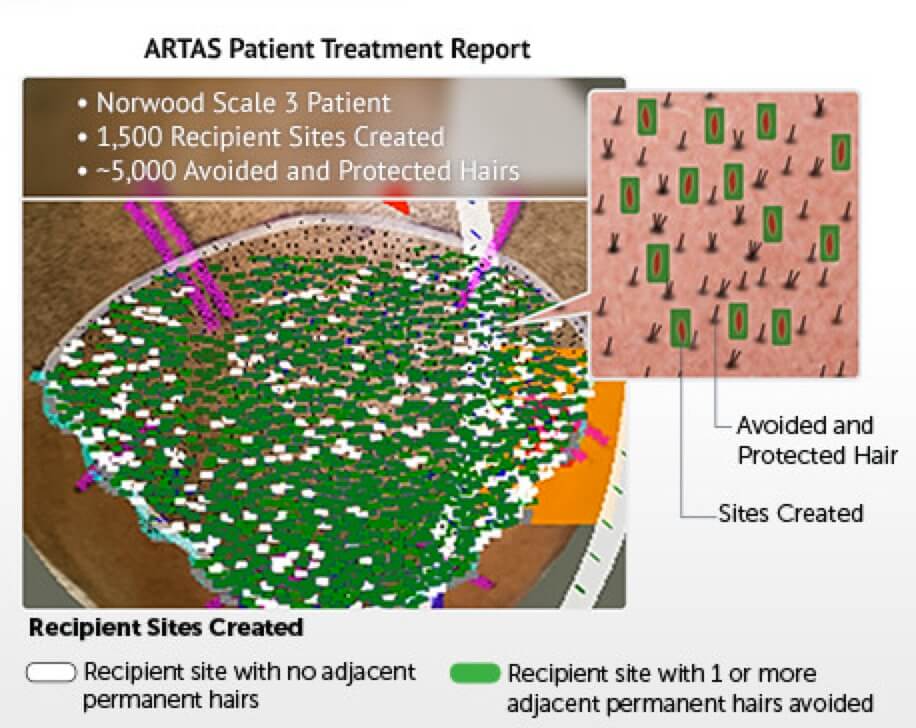 ARTAS Patient Treatment Report

• Norwood Scale 3 Patient
• 1,500 Recipient Sites Created
• ~5,000 Avoided and Protected Hairs

Avoided and Protected Hair

Sites Created

Recipient Sites Created

Recipient site with no adjacent permanent hairs

Recipient site with 1 or more adjacent permanent hairs avoided